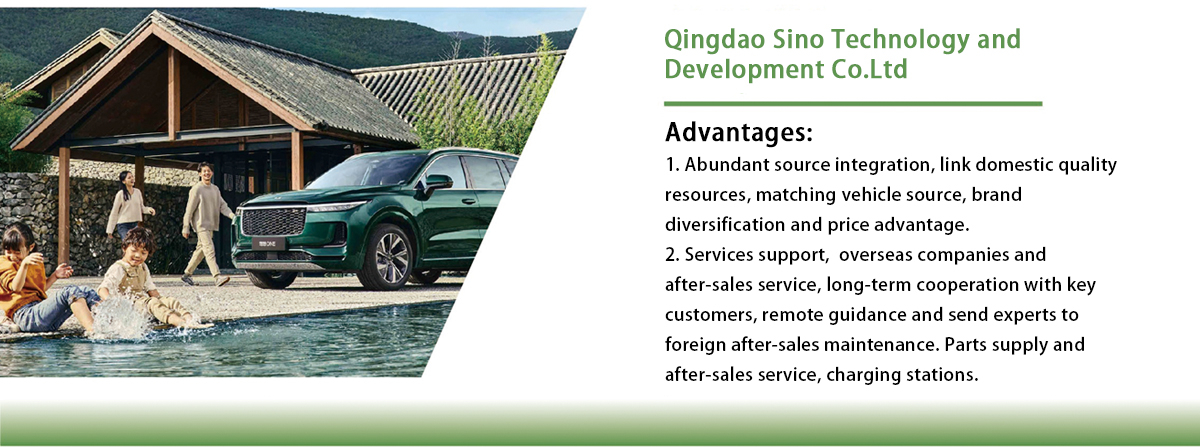 Qingdao Sino Technology and Development Co.Ltd

Advantages:

1. Abundant source integration, link domestic quality resources, matching vehicle source, brand diversification and price advantage.
2. Services support, overseas companies and after-sales service, long-term cooperation with key customers, remote guidance and send experts to foreign after-sales maintenance. Parts supply and after-sales service, charging stations.